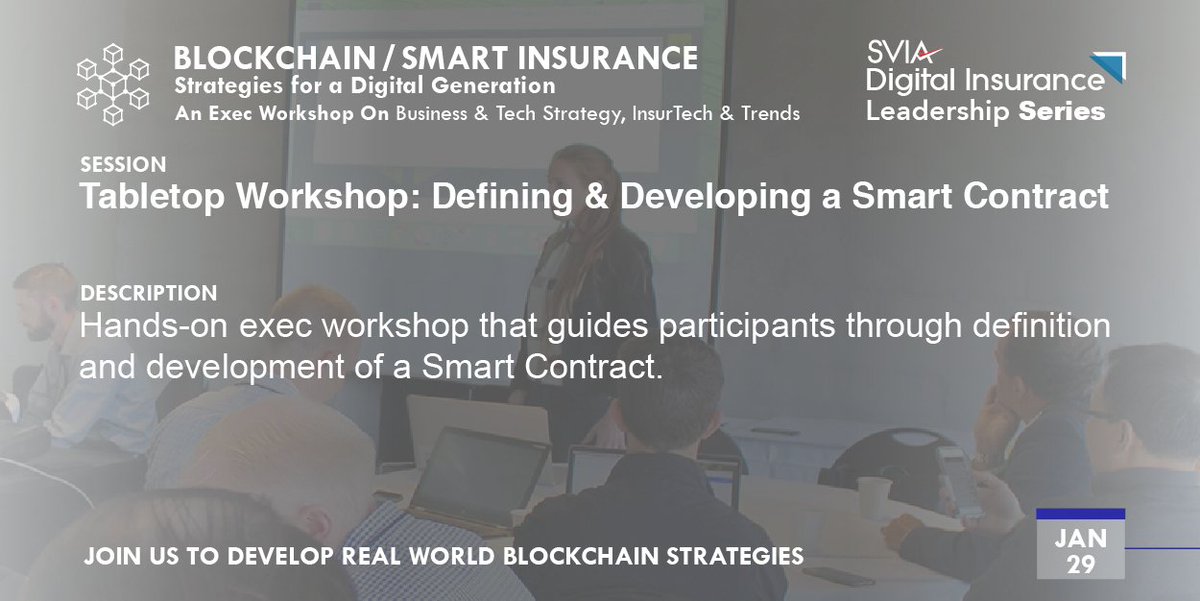 BLOCKCHAIN / SMART INSURANCE
Strategies for a Digital Generation
An Exec Workshop On Business & Tech Strategy, InsurTech & Trends

SVIA
Digital Insurance
Leadership Series

SESSION
Tabletop Workshop: Defining & Developing a Smart Contract

DESCRIPTION
Hands-on exec workshop that guides participants through definition and development of a Smart Contract.

JOIN US TO DEVELOP REAL WORLD BLOCKCHAIN STRATEGIES

JAN
29